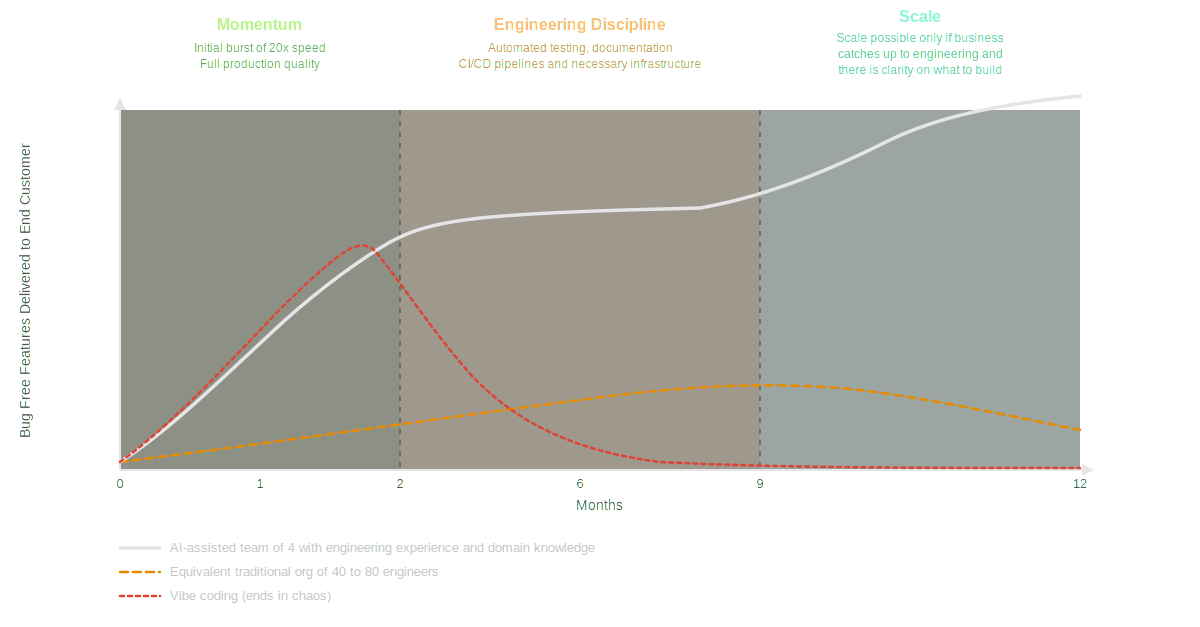 Momentum
Initial burst of 20x speed
Full production quality

Engineering Discipline
Automated testing, documentation
CI/CD pipelines and necessary infrastructure

Scale
Scale possible only if business catches up to engineering and there is clarity on what to build

Bug Free Features Delivered to End Customer

0
1
2
6
9
12
Months

AI-assisted team of 4 with engineering experience and domain knowledge
Equivalent traditional org of 40 to 80 engineers
Vibe coding (ends in chaos)